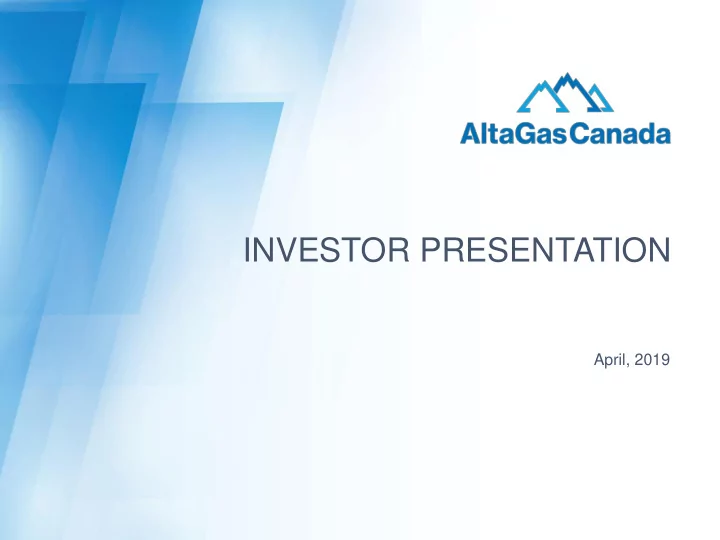 AltaGasCanada

INVESTOR PRESENTATION

April, 2019